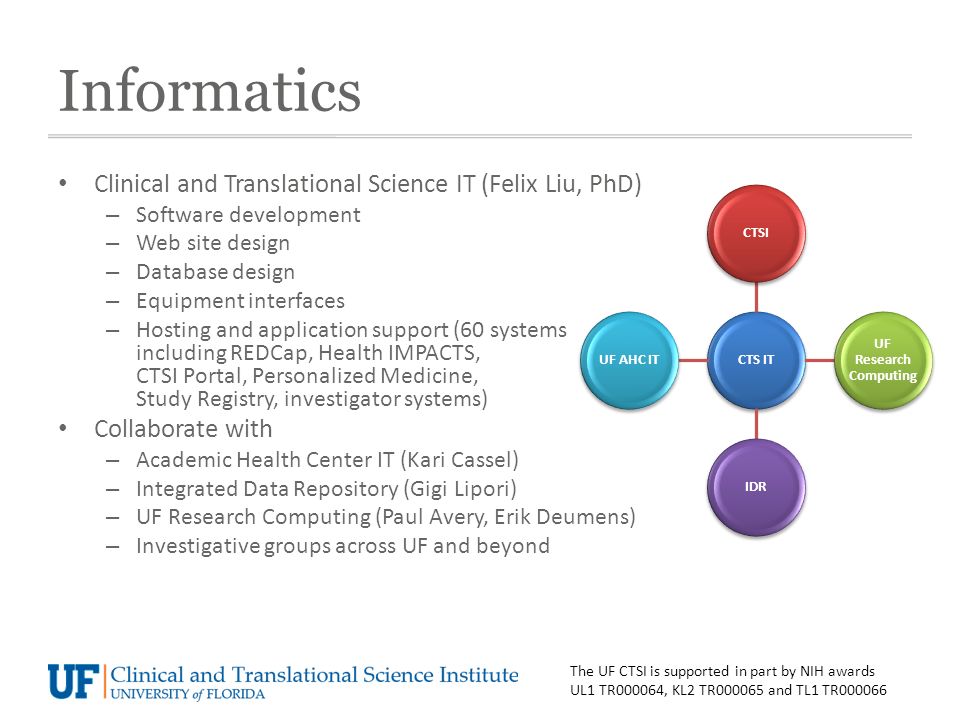 Informatics

• Clinical and Translational Science IT (Felix Liu, PhD)
– Software development
– Web site design
– Database design
– Equipment interfaces
– Hosting and application support (60 systems including REDCap, Health IMPACTS, CTSI Portal, Personalized Medicine, Study Registry, investigator systems)
• Collaborate with
– Academic Health Center IT (Kari Cassel)
– Integrated Data Repository (Gigi Lipori)
– UF Research Computing (Paul Avery, Erik Deumens)
– Investigative groups across UF and beyond

CTSI
UF AHC IT
CTS IT
UF Research Computing
IDR

UF Clinical and Translational Science Institute
UNIVERSITY of FLORIDA

The UF CTSI is supported in part by NIH awards UL1 TR000064, KL2 TR000065 and TL1 TR000066